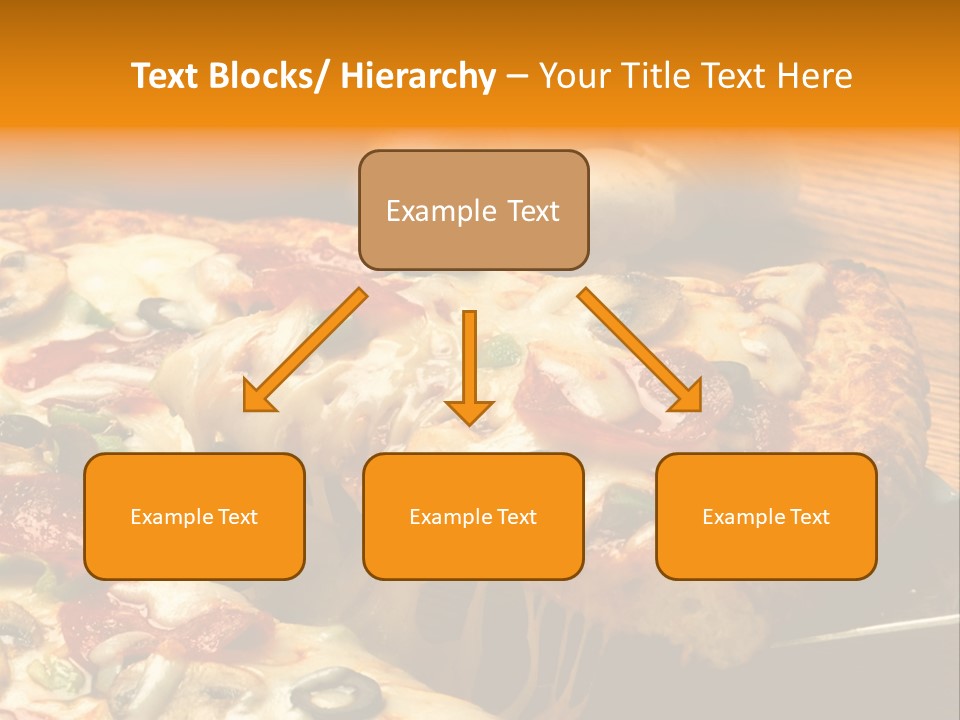 Text Blocks/ Hierarchy – Your Title Text Here

Example Text

Example Text

Example Text

Example Text